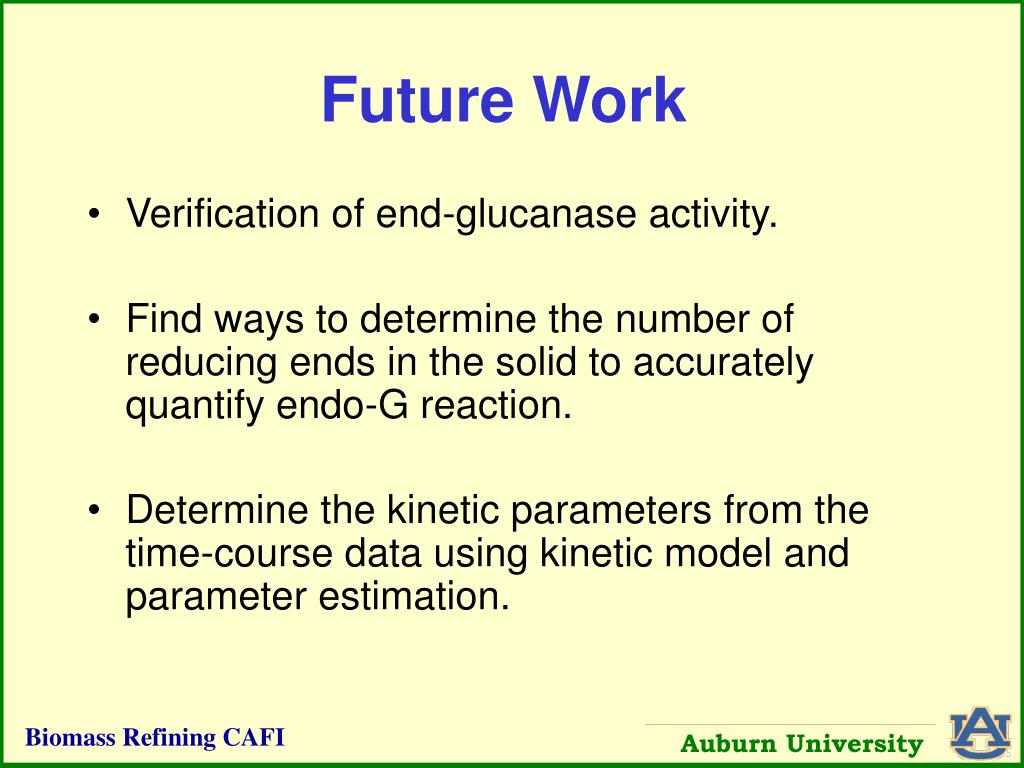 Future Work

• Verification of end-glucanase activity.

• Find ways to determine the number of reducing ends in the solid to accurately quantify endo-G reaction.

• Determine the kinetic parameters from the time-course data using kinetic model and parameter estimation.

Biomass Refining CAFI

Auburn University

AU